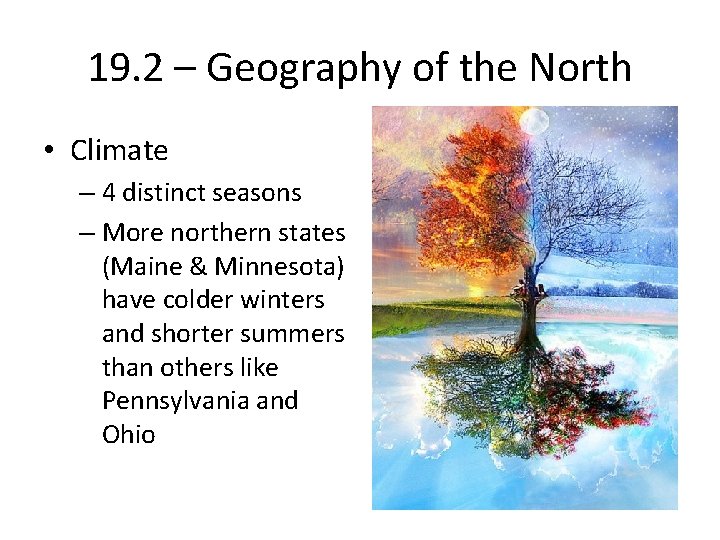 19.2 – Geography of the North

• Climate
  – 4 distinct seasons
  – More northern states (Maine & Minnesota) have colder winters and shorter summers than others like Pennsylvania and Ohio